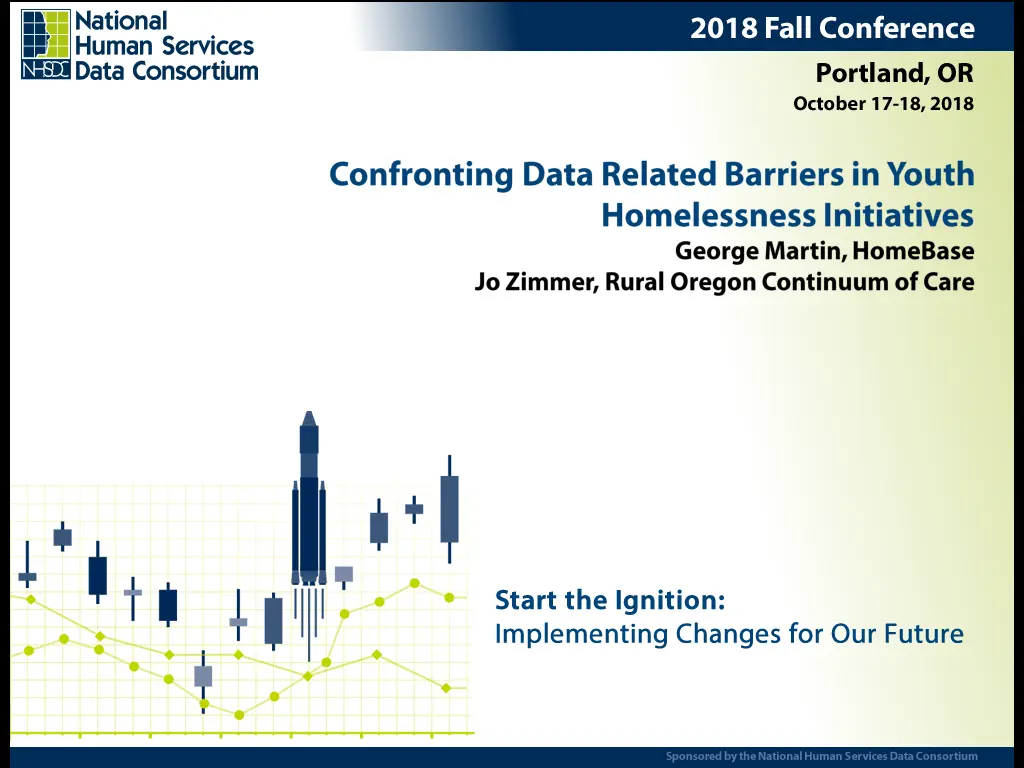 NHSDC National Human Services Data Consortium

2018 Fall Conference

Portland, OR

October 17-18, 2018

Confronting Data Related Barriers in Youth Homelessness Initiatives

George Martin, HomeBase

Jo Zimmer, Rural Oregon Continuum of Care

Start the Ignition:
Implementing Changes for Our Future

Sponsored by the National Human Services Data Consortium